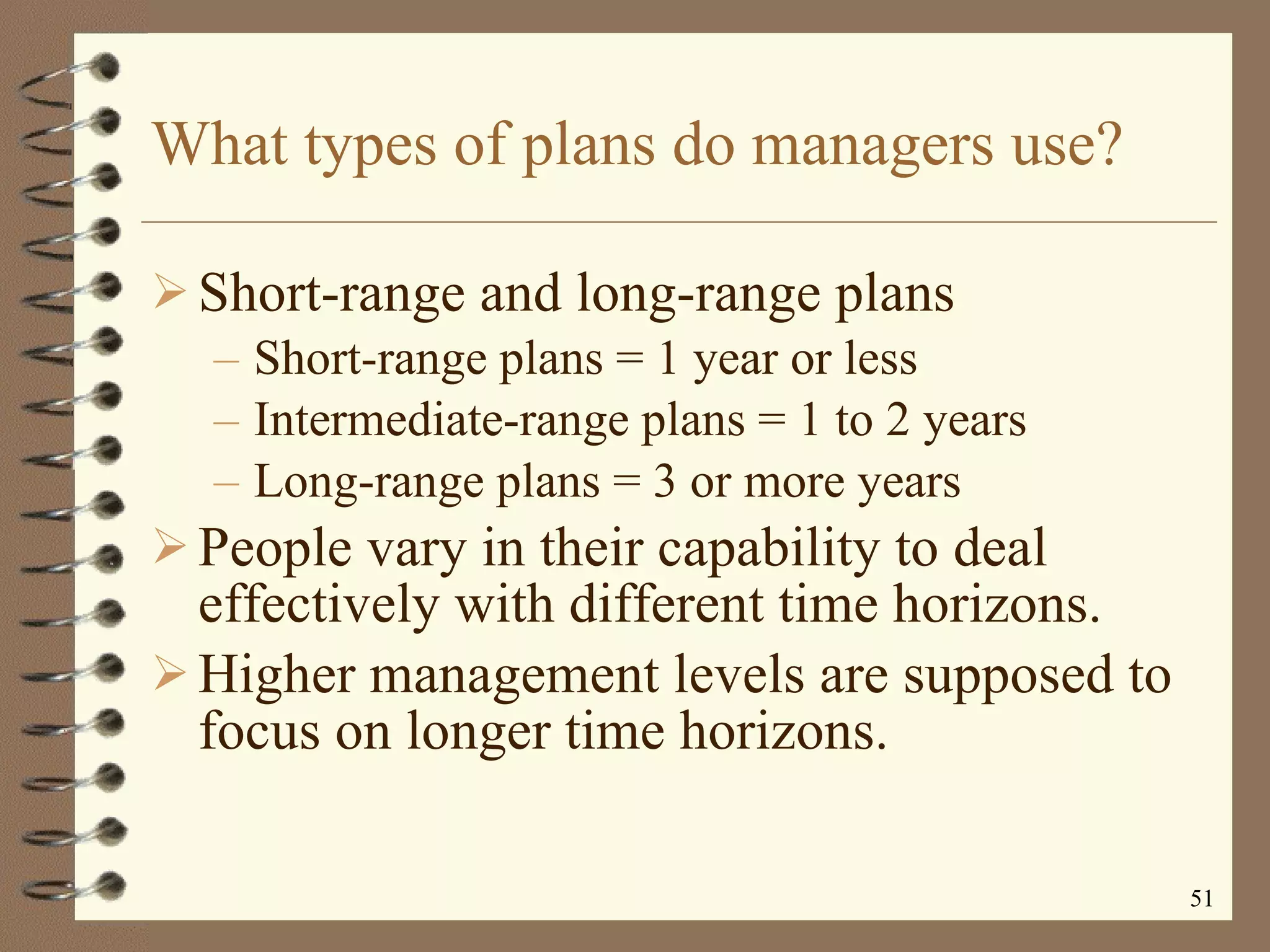 What types of plans do managers use?

➢ Short-range and long-range plans

– Short-range plans = 1 year or less

– Intermediate-range plans = 1 to 2 years

– Long-range plans = 3 or more years

➢ People vary in their capability to deal effectively with different time horizons.

➢ Higher management levels are supposed to focus on longer time horizons.

51